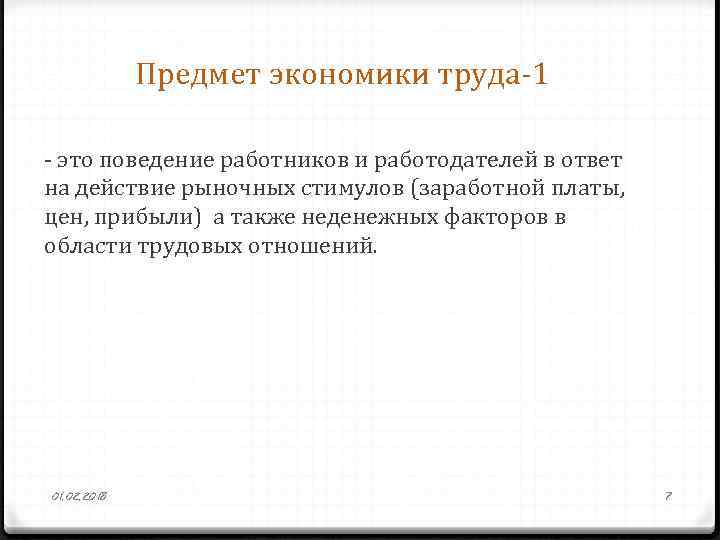 Предмет экономики труда-1

- это поведение работников и работодателей в ответ на действие рыночных стимулов (заработной платы, цен, прибыли) а также неденежных факторов в области трудовых отношений.

01.02.2018

7